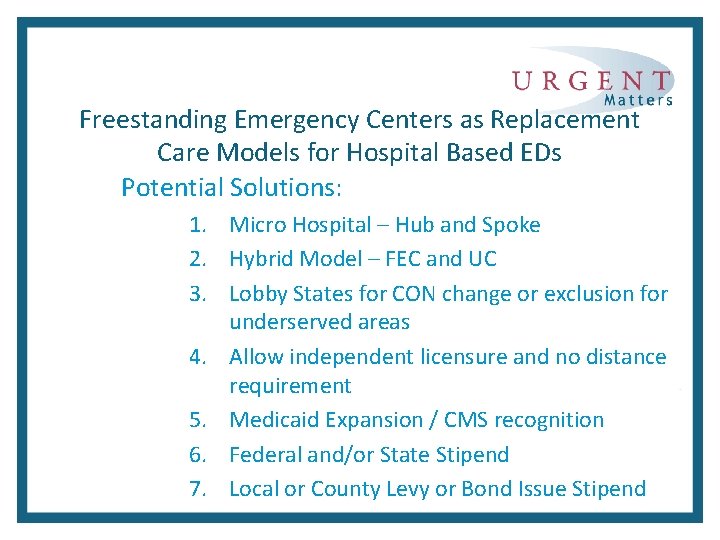 URGENT
Matters

Freestanding Emergency Centers as Replacement Care Models for Hospital Based EDs

Potential Solutions:

1. Micro Hospital – Hub and Spoke
2. Hybrid Model – FEC and UC
3. Lobby States for CON change or exclusion for underserved areas
4. Allow independent licensure and no distance requirement
5. Medicaid Expansion / CMS recognition
6. Federal and/or State Stipend
7. Local or County Levy or Bond Issue Stipend